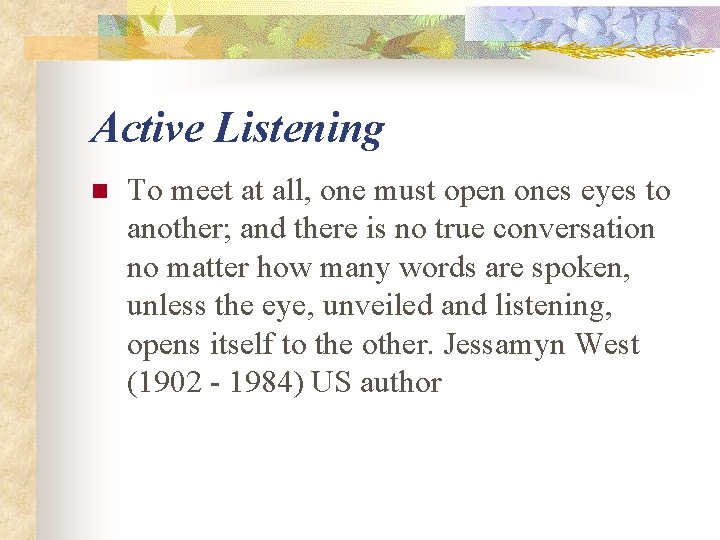 Active Listening

To meet at all, one must open ones eyes to another; and there is no true conversation no matter how many words are spoken, unless the eye, unveiled and listening, opens itself to the other. Jessamyn West (1902 - 1984) US author